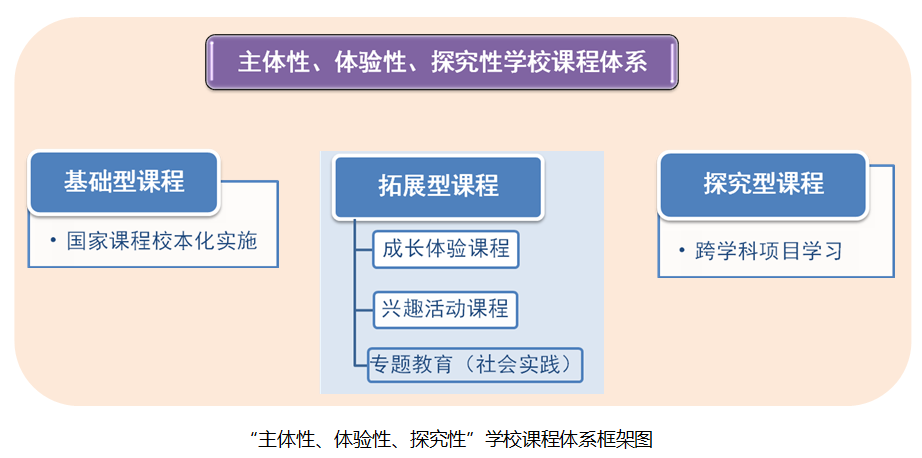 主体性、体验性、探究性学校课程体系

基础型课程

• 国家课程校本化实施

拓展型课程

成长体验课程

兴趣活动课程

专题教育（社会实践）

探究型课程

• 跨学科项目学习

“主体性、体验性、探究性”学校课程体系框架图